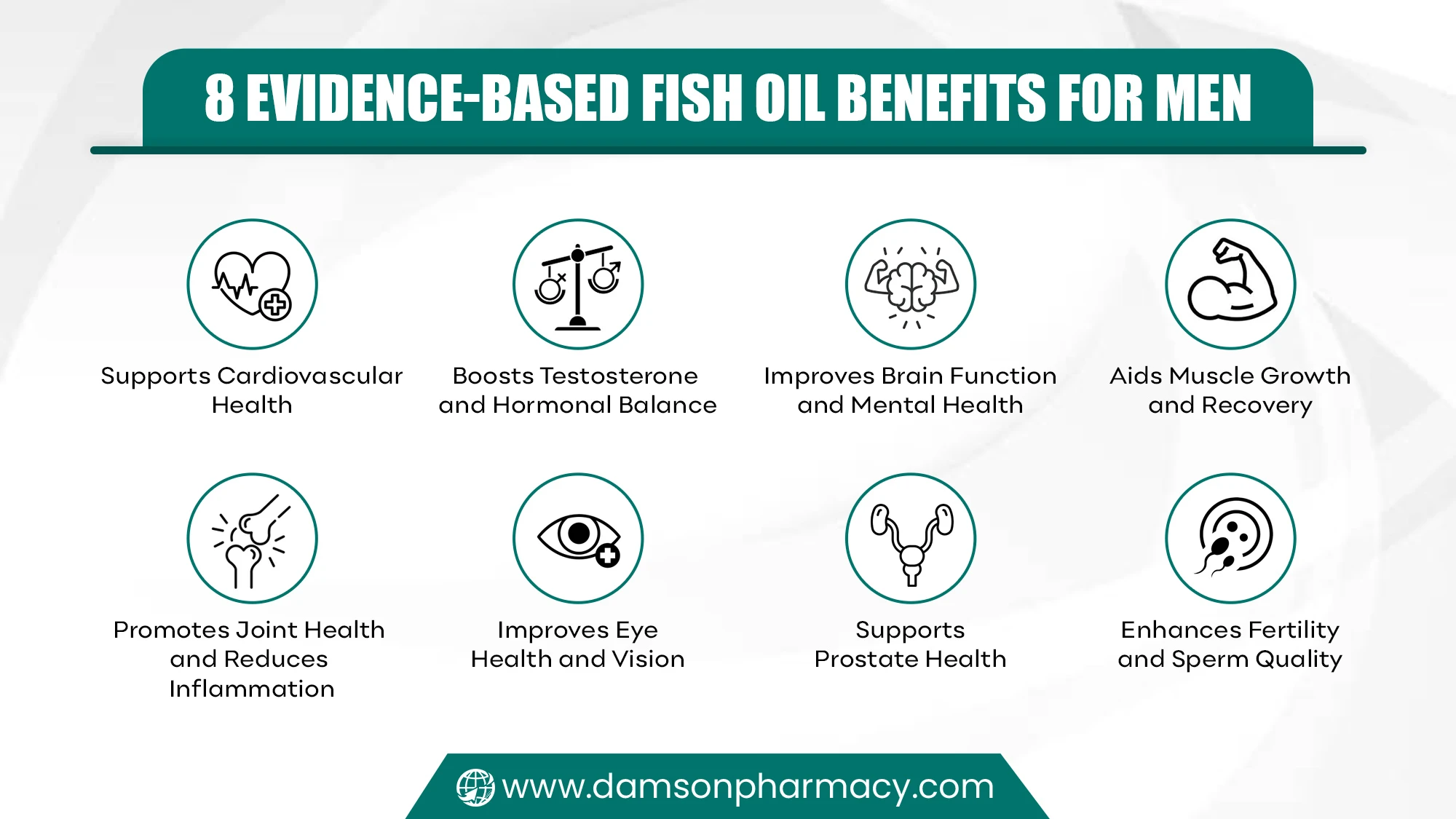 8 EVIDENCE-BASED FISH OIL BENEFITS FOR MEN

Supports Cardiovascular Health

Boosts Testosterone and Hormonal Balance

Improves Brain Function and Mental Health

Aids Muscle Growth and Recovery

Promotes Joint Health and Reduces Inflammation

Improves Eye Health and Vision

Supports Prostate Health

Enhances Fertility and Sperm Quality

www.damsonpharmacy.com